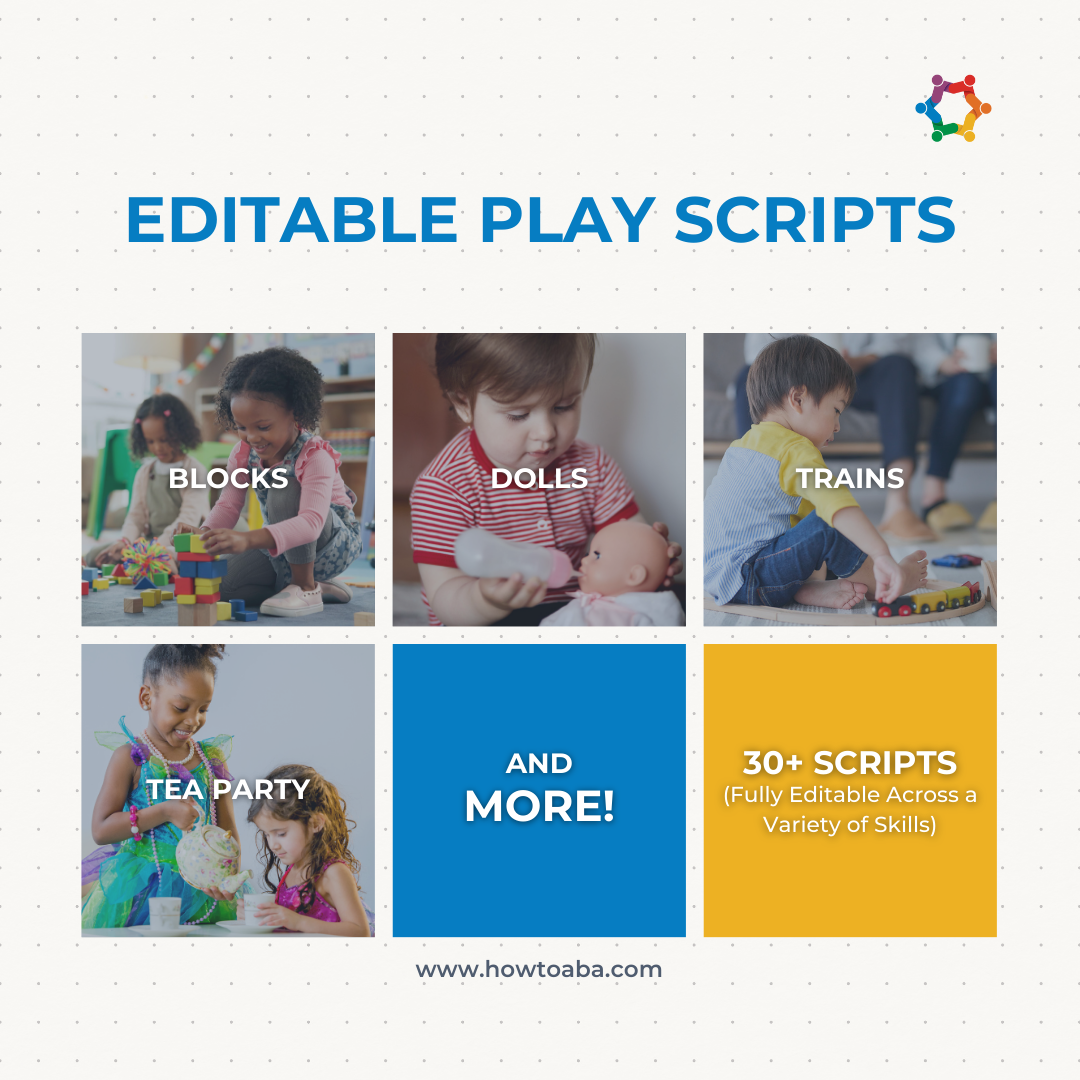 EDITABLE PLAY SCRIPTS

BLOCKS

DOLLS

TRAINS

TEA PARTY

AND MORE!

30+ SCRIPTS (Fully Editable Across a Variety of Skills)

www.howtoaba.com